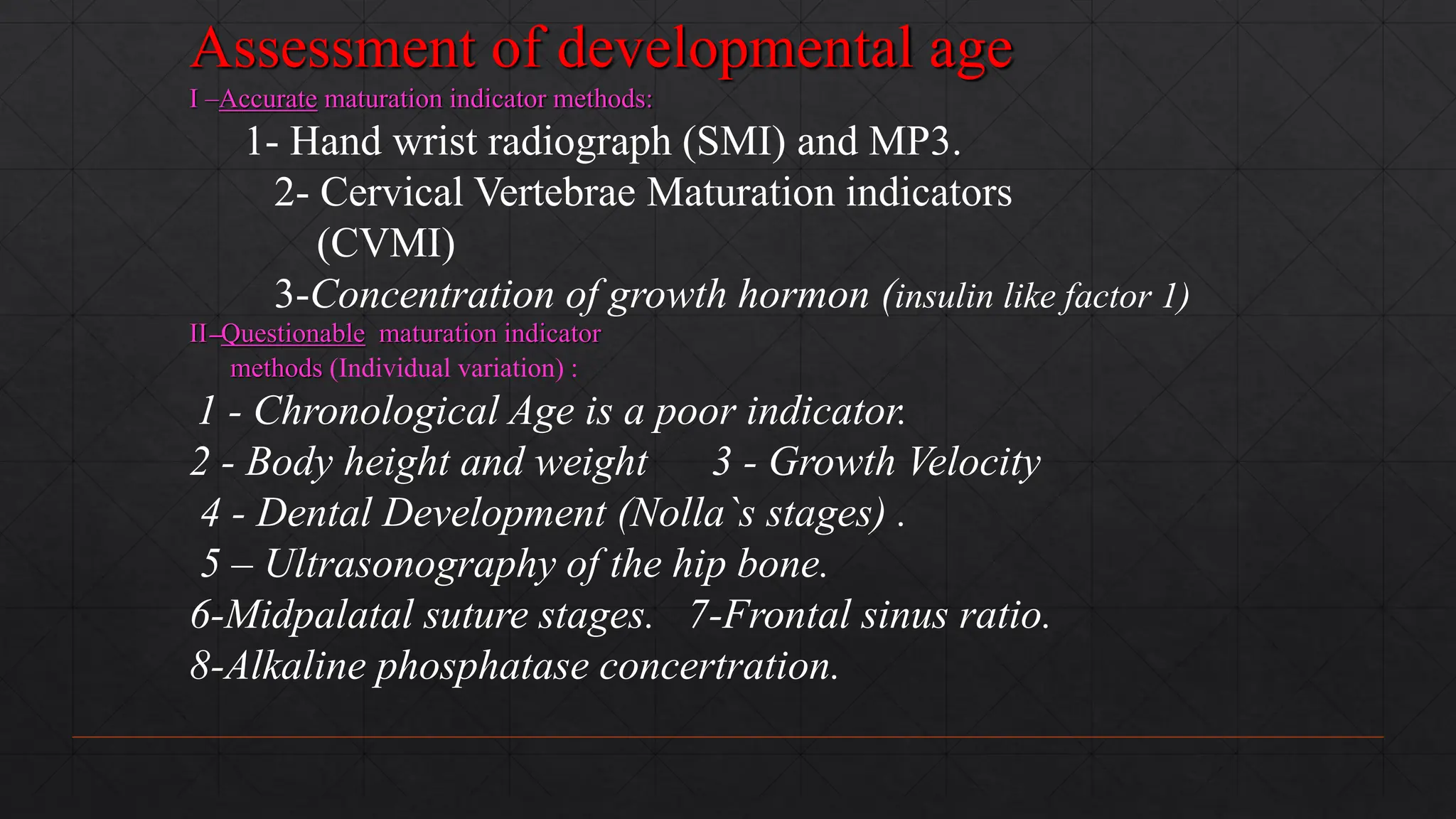 Assessment of developmental age

I –Accurate maturation indicator methods:

1- Hand wrist radiograph (SMI) and MP3.

2- Cervical Vertebrae Maturation indicators (CVMI)

3-Concentration of growth hormon (insulin like factor 1)

II–Questionable maturation indicator methods (Individual variation) :

1 - Chronological Age is a poor indicator.

2 - Body height and weight 3 - Growth Velocity

4 - Dental Development (Nolla`s stages) .

5 – Ultrasonography of the hip bone.

6-Midpalatal suture stages. 7-Frontal sinus ratio.

8-Alkaline phosphatase concertration.